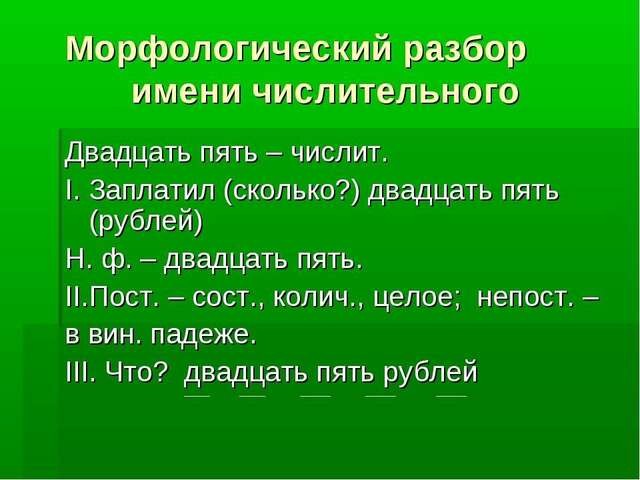 Морфологический разбор имени числительного

Двадцать пять – числит.

I. Заплатил (сколько?) двадцать пять (рублей)

Н. ф. – двадцать пять.

II.Пост. – сост., колич., целое; непост. – в вин. падеже.

III. Что? двадцать пять рублей